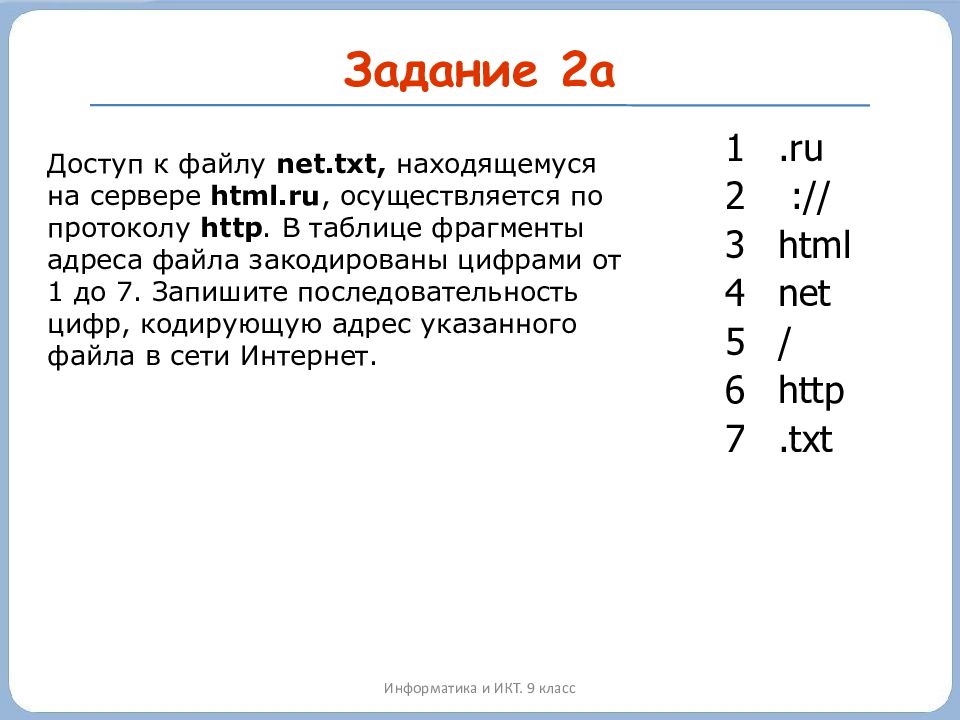 Задание 2а

Доступ к файлу net.txt, находящемуся на сервере html.ru, осуществляется по протоколу http. В таблице фрагменты адреса файла закодированы цифрами от 1 до 7. Запишите последовательность цифр, кодирующую адрес указанного файла в сети Интернет.

1 .ru
2 ://
3 html
4 net
5 /
6 http
7 .txt

Информатика и ИКТ. 9 класс